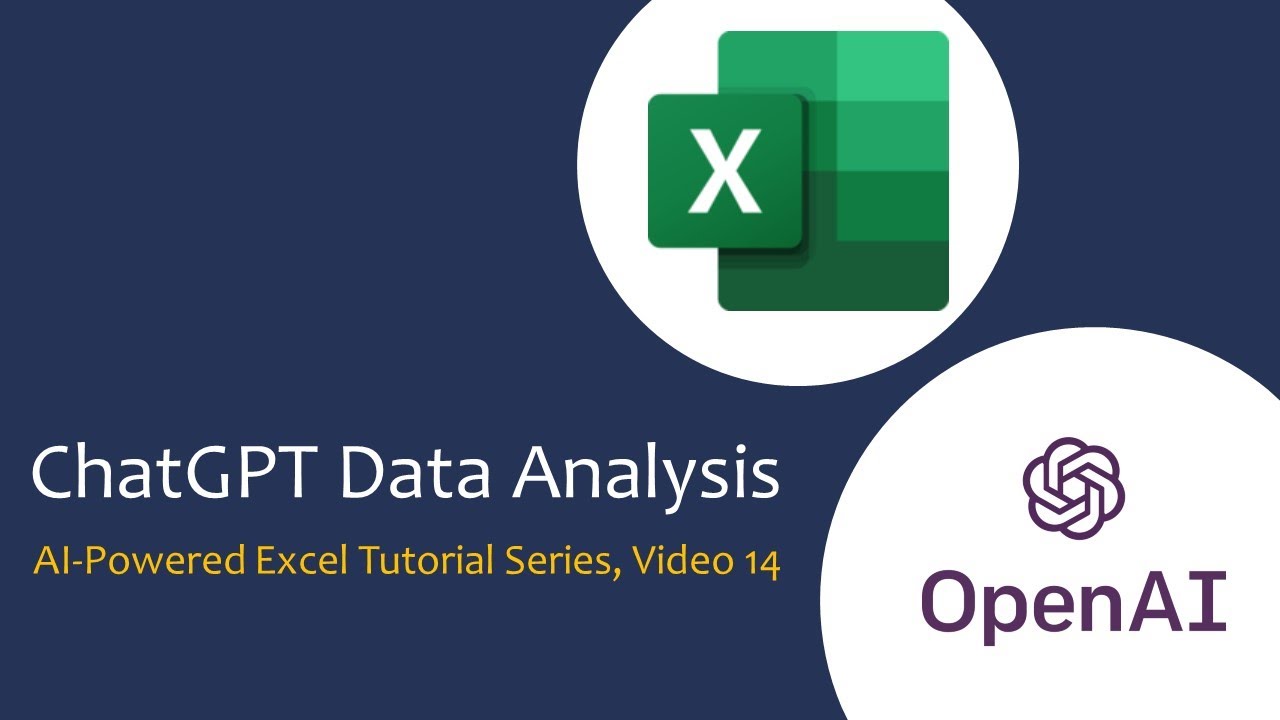 X

ChatGPT Data Analysis

AI-Powered Excel Tutorial Series, Video 14

OpenAI